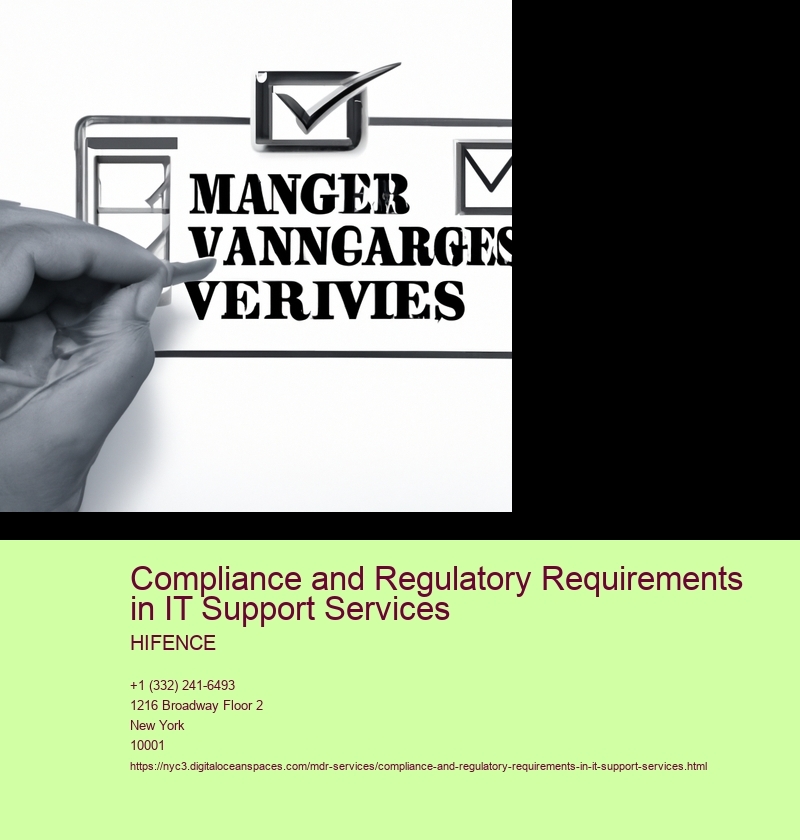 MANGER
VANNGARGES
VERIVIES

Compliance and Regulatory Requirements in IT Support Services

HIFENCE

+1 (332) 241-6493
1216 Broadway Floor 2
New York
10001
https://nyc3.digitaloceanspaces.com/mdr-services/compliance-and-regulatory-requirements-in-it-support-services.html